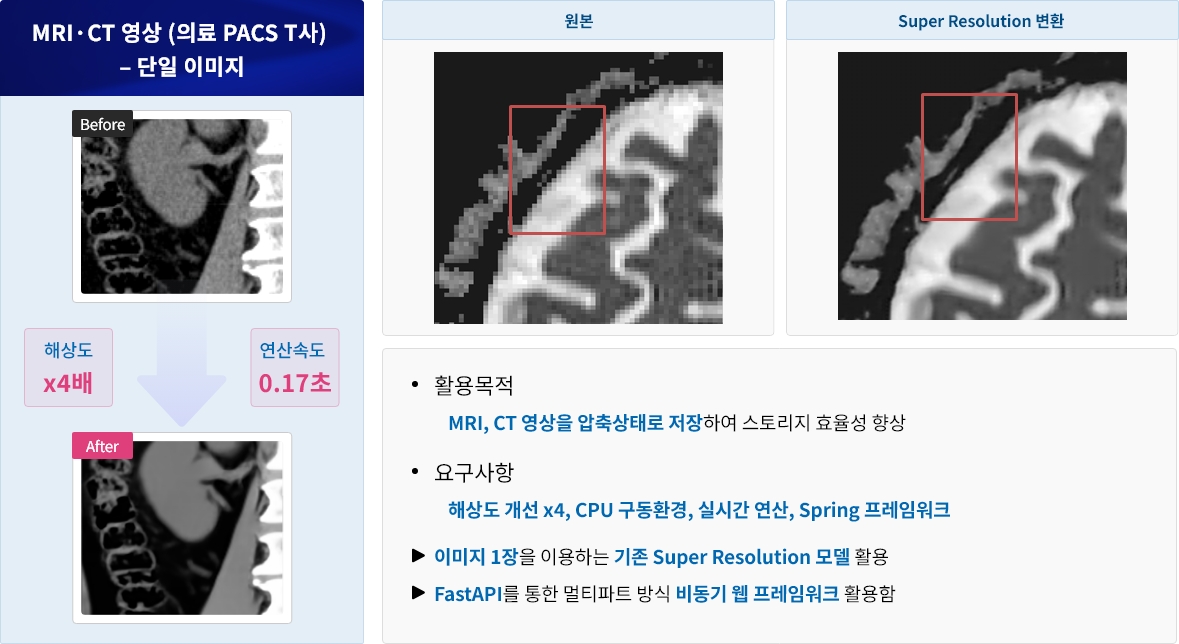 MRI · CT 영상 (의료 PACS T사)
– 단일 이미지

Before

해상도
x4배

연산속도
0.17초

After

원본

Super Resolution 변환

• 활용목적
MRI, CT 영상을 압축상태로 저장하여 스토리지 효율성 향상

• 요구사항
해상도 개선 x4, CPU 구동환경, 실시간 연산, Spring 프레임워크

▶ 이미지 1장을 이용하는 기존 Super Resolution 모델 활용

▶ FastAPI를 통한 멀티파트 방식 비동기 웹 프레임워크 활용함